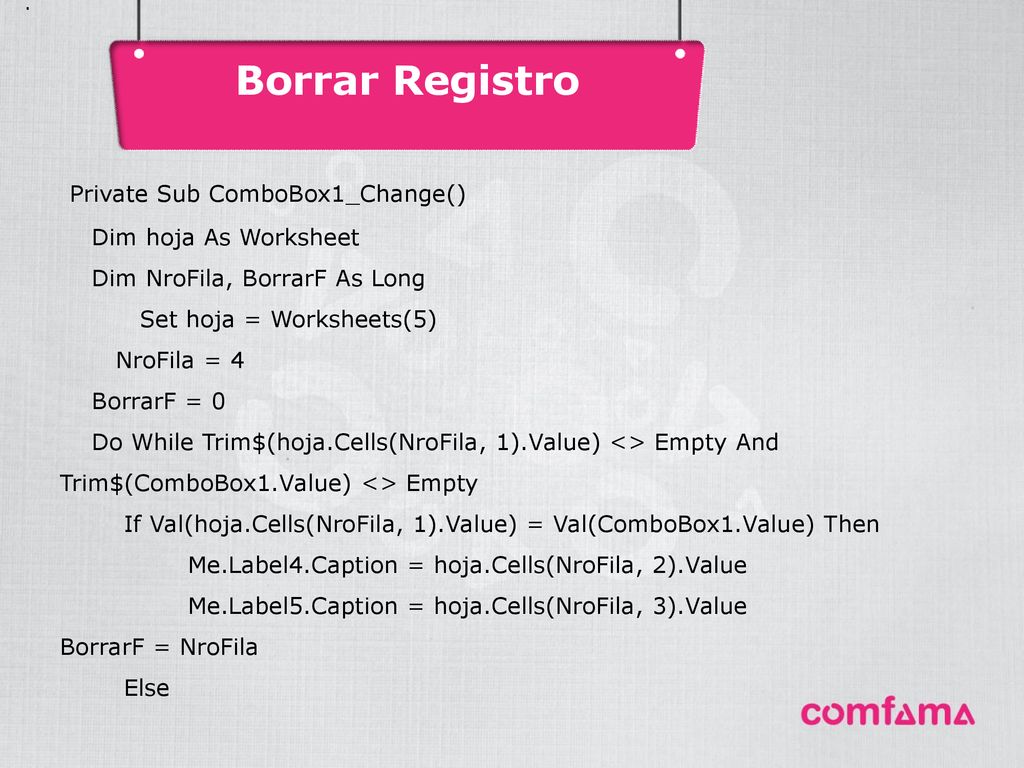 Borrar Registro

Private Sub ComboBox1_Change()

Dim hoja As Worksheet

Dim NroFila, BorrarF As Long

Set hoja = Worksheets(5)

NroFila = 4

BorrarF = 0

Do While Trim$(hoja.Cells(NroFila, 1).Value) <> Empty And Trim$(ComboBox1.Value) <> Empty

If Val(hoja.Cells(NroFila, 1).Value) = Val(ComboBox1.Value) Then

Me.Label4.Caption = hoja.Cells(NroFila, 2).Value

Me.Label5.Caption = hoja.Cells(NroFila, 3).Value

BorrarF = NroFila

Else

comfama